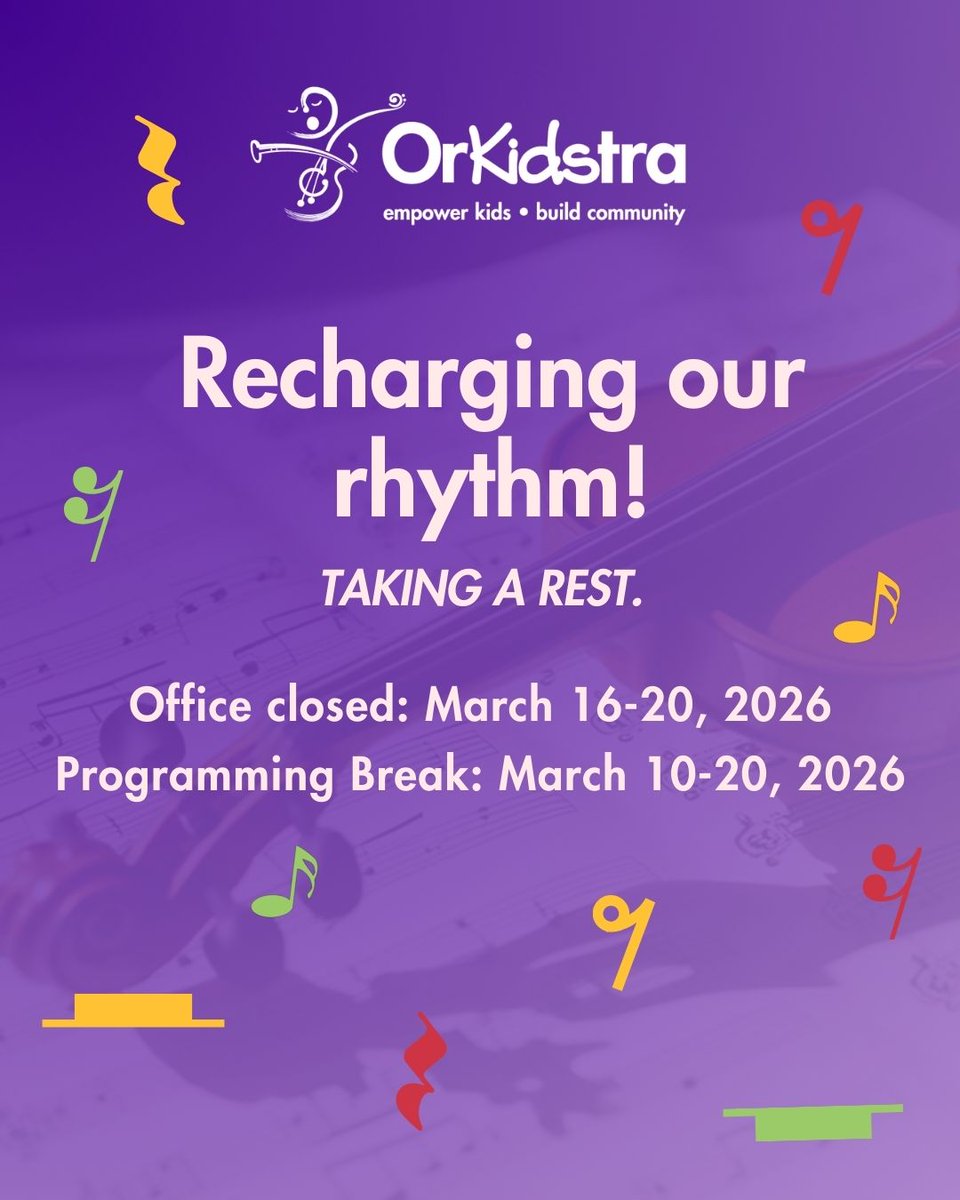 OrKidstra
empower kids • build community

Recharging our rhythm!

TAKING A REST.

Office closed: March 16-20, 2026
Programming Break: March 10-20, 2026